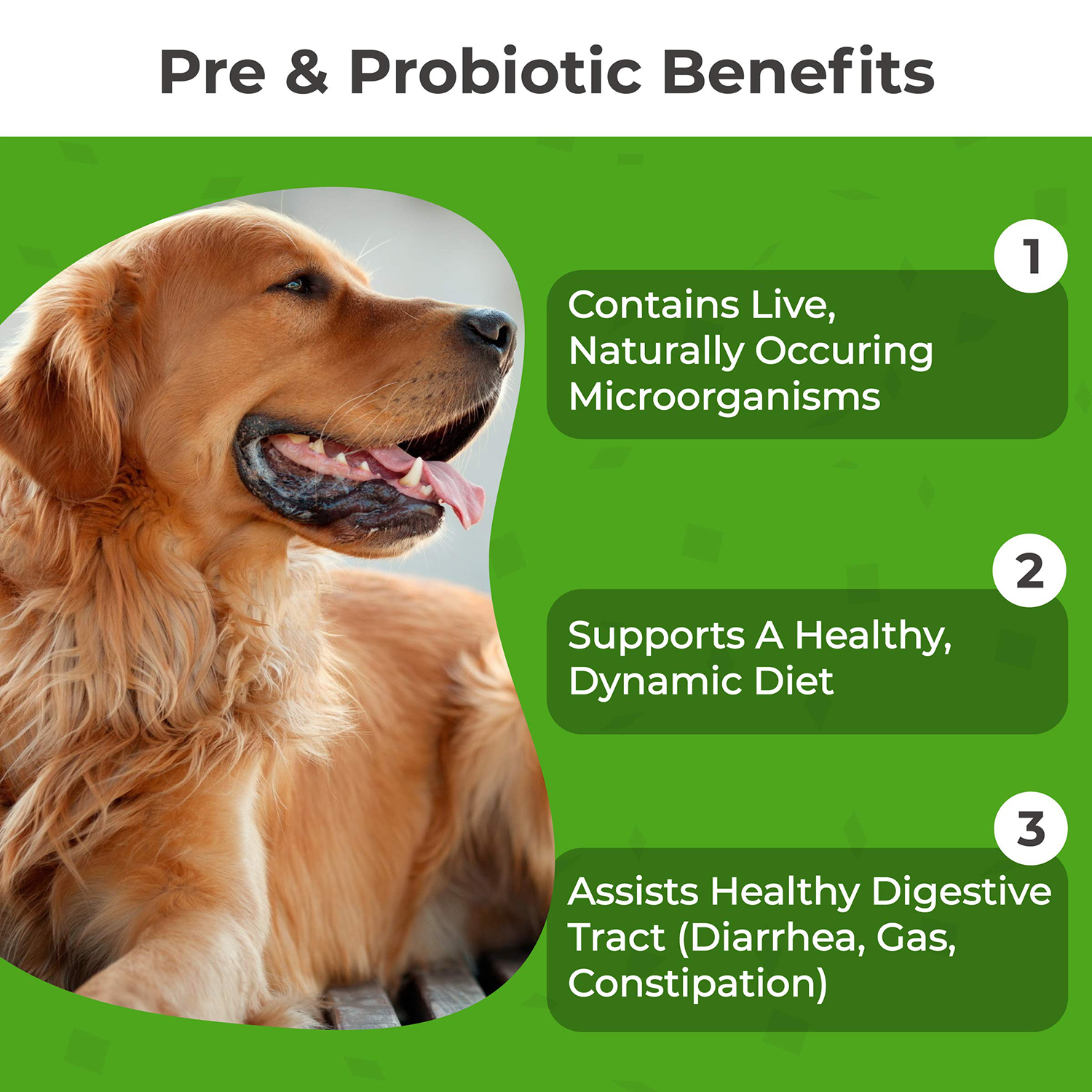 Pre & Probiotic Benefits

1

Contains Live, Naturally Occuring Microorganisms

2

Supports A Healthy, Dynamic Diet

3

Assists Healthy Digestive Tract (Diarrhea, Gas, Constipation)